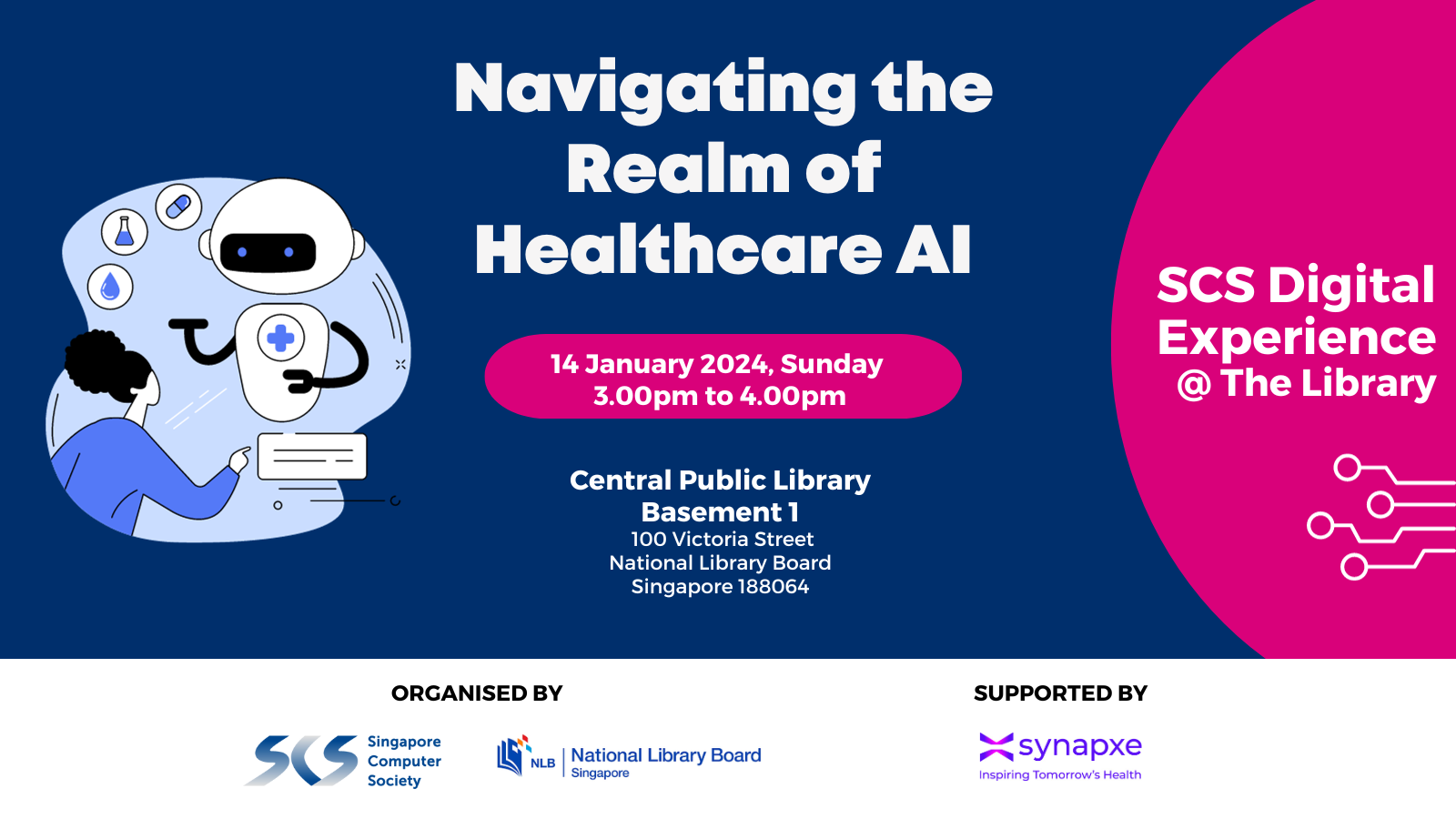 Navigating the Realm of Healthcare AI

14 January 2024, Sunday
3.00pm to 4.00pm

Central Public Library
Basement 1
100 Victoria Street
National Library Board
Singapore 188064

SCS Digital Experience @ The Library

ORGANISED BY

SCS Singapore Computer Society

NLB National Library Board Singapore

SUPPORTED BY

synapxe
Inspiring Tomorrow's Health